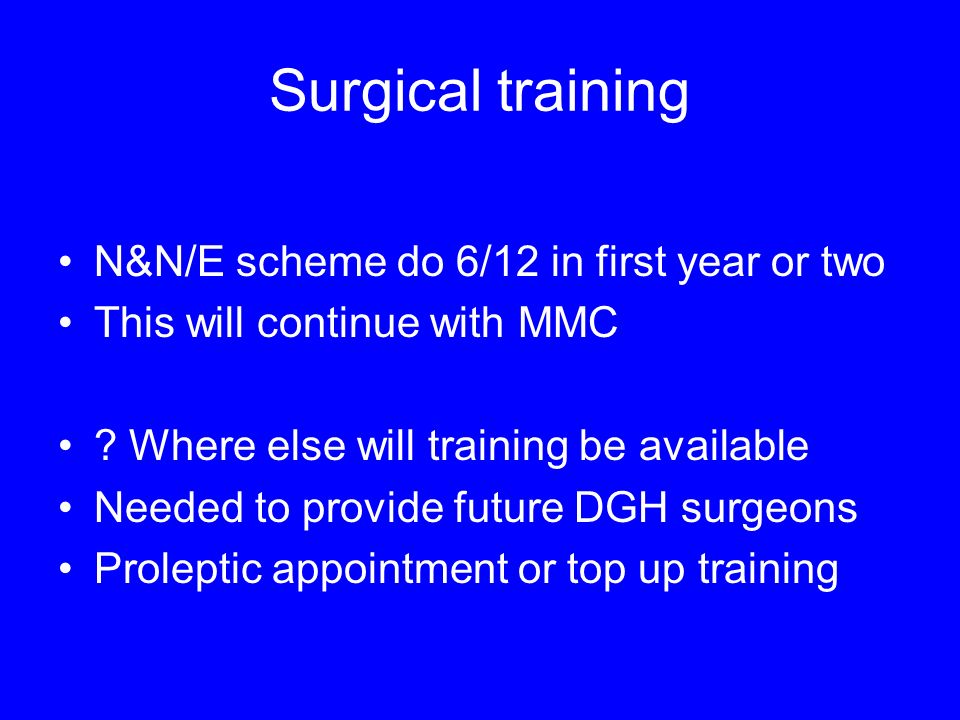 Surgical training

• N&N/E scheme do 6/12 in first year or two
• This will continue with MMC

• ? Where else will training be available
• Needed to provide future DGH surgeons
• Proleptic appointment or top up training